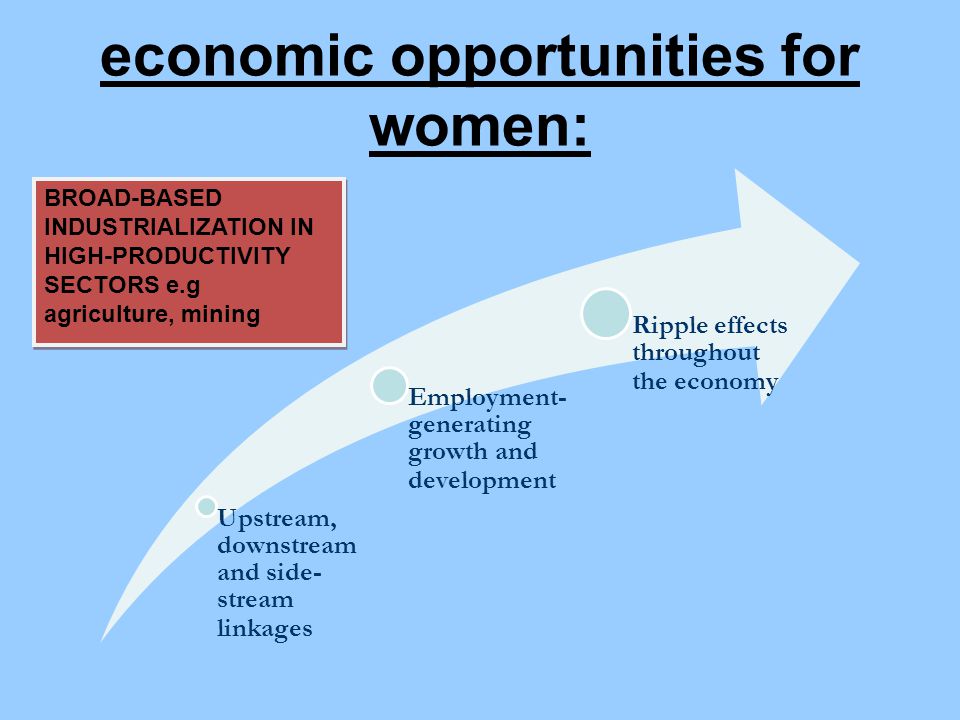 economic opportunities for women:

BROAD-BASED INDUSTRIALIZATION IN HIGH-PRODUCTIVITY SECTORS e.g agriculture, mining

Upstream, downstream and side-stream linkages

Employment-generating growth and development

Ripple effects throughout the economy